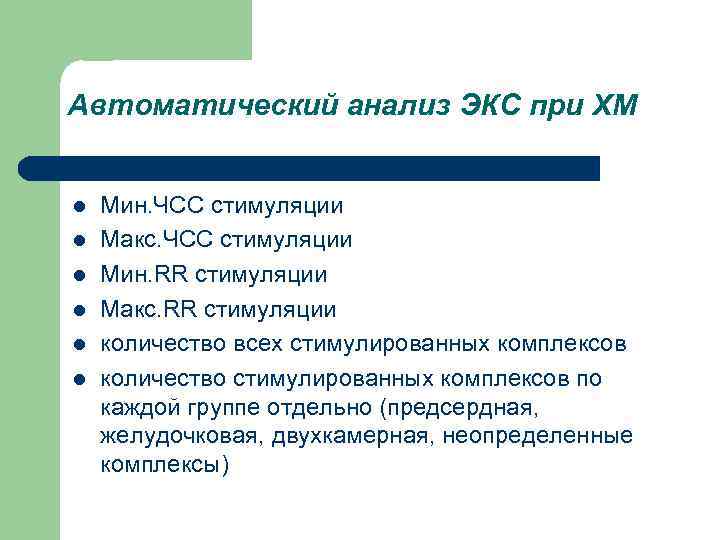 Автоматический анализ ЭКС при ХМ

- Мин.ЧСС стимуляции
- Макс.ЧСС стимуляции
- Мин.RR стимуляции
- Макс.RR стимуляции
- количество всех стимулированных комплексов
- количество стимулированных комплексов по каждой группе отдельно (предсердная, желудочковая, двухкамерная, неопределенные комплексы)